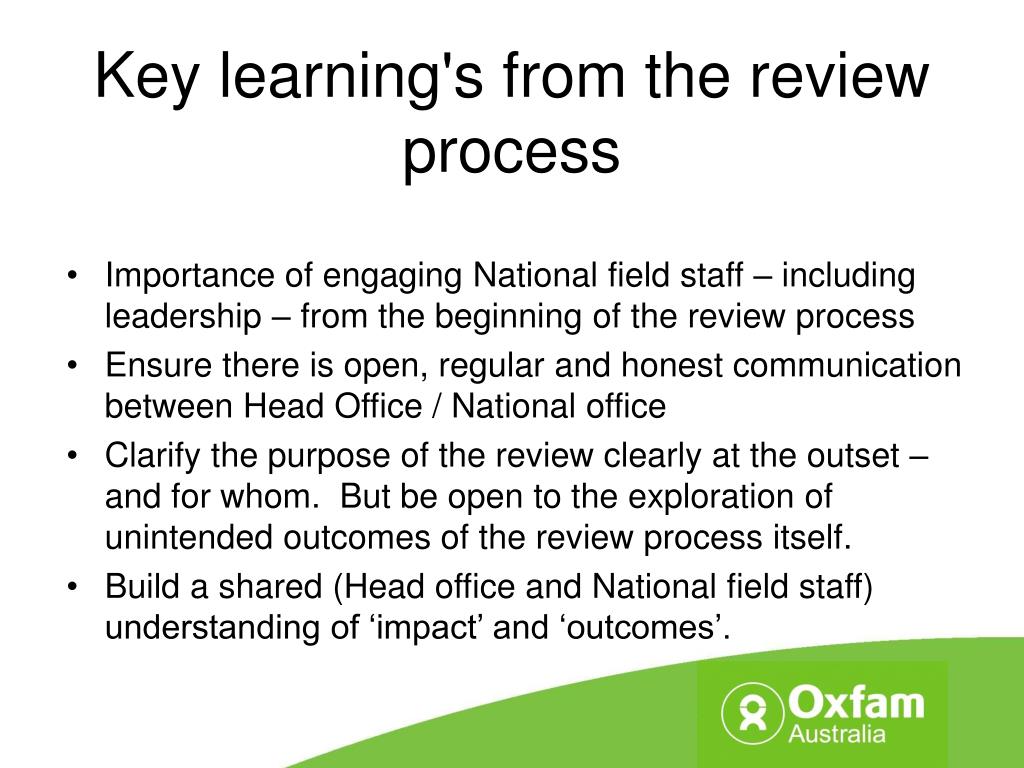 Key learning's from the review process

• Importance of engaging National field staff – including leadership – from the beginning of the review process
• Ensure there is open, regular and honest communication between Head Office / National office
• Clarify the purpose of the review clearly at the outset – and for whom. But be open to the exploration of unintended outcomes of the review process itself.
• Build a shared (Head office and National field staff) understanding of ‘impact’ and ‘outcomes’.

Oxfam Australia